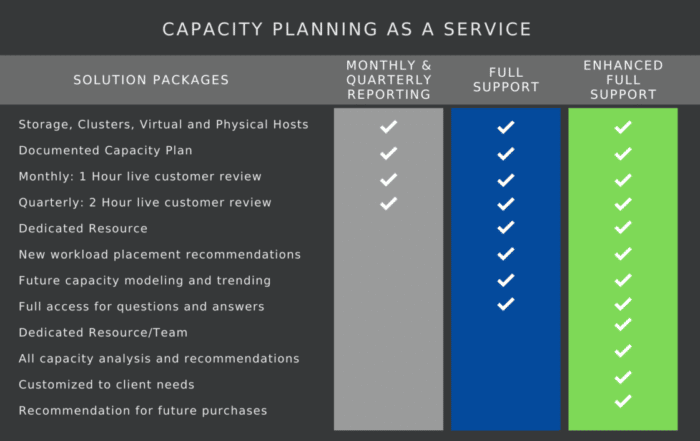 CAPACITY PLANNING AS A SERVICE

| SOLUTION PACKAGES | MONTHLY & QUARTERLY REPORTING | FULL SUPPORT | ENHANCED FULL SUPPORT |
|---|---|---|---|
| Storage, Clusters, Virtual and Physical Hosts | ✓ | ✓ | ✓ |
| Documented Capacity Plan | ✓ | ✓ | ✓ |
| Monthly: 1 Hour live customer review | ✓ | ✓ | ✓ |
| Quarterly: 2 Hour live customer review | ✓ | ✓ | ✓ |
| Dedicated Resource | | ✓ | ✓ |
| New workload placement recommendations | | ✓ | ✓ |
| Future capacity modeling and trending | | ✓ | ✓ |
| Full access for questions and answers | | ✓ | ✓ |
| Dedicated Resource/Team | | | ✓ |
| All capacity analysis and recommendations | | | ✓ |
| Customized to client needs | | | ✓ |
| Recommendation for future purchases | | | ✓ |